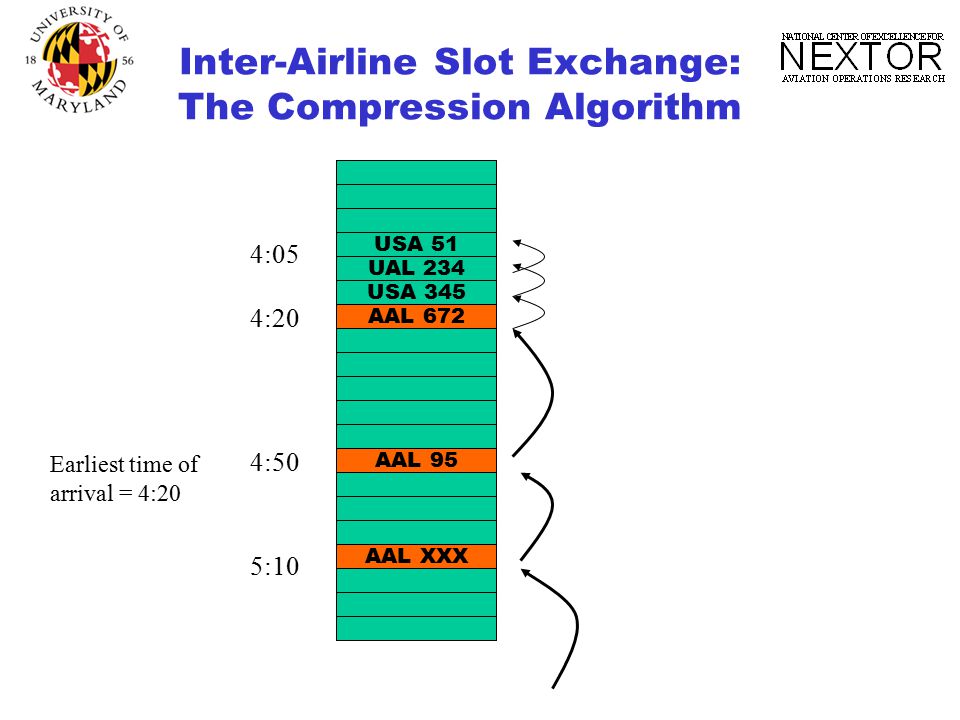 UNIVERSITY OF MARYLAND 18 56

Inter-Airline Slot Exchange: The Compression Algorithm

NATIONAL CENTER OF EXCELLENCE FOR NEXTOR AVIATION OPERATIONS RESEARCH

4:05
USA 51
UAL 234
USA 345
4:20
AAL 672

4:50
AAL 95

Earliest time of arrival = 4:20

5:10
AAL XXX